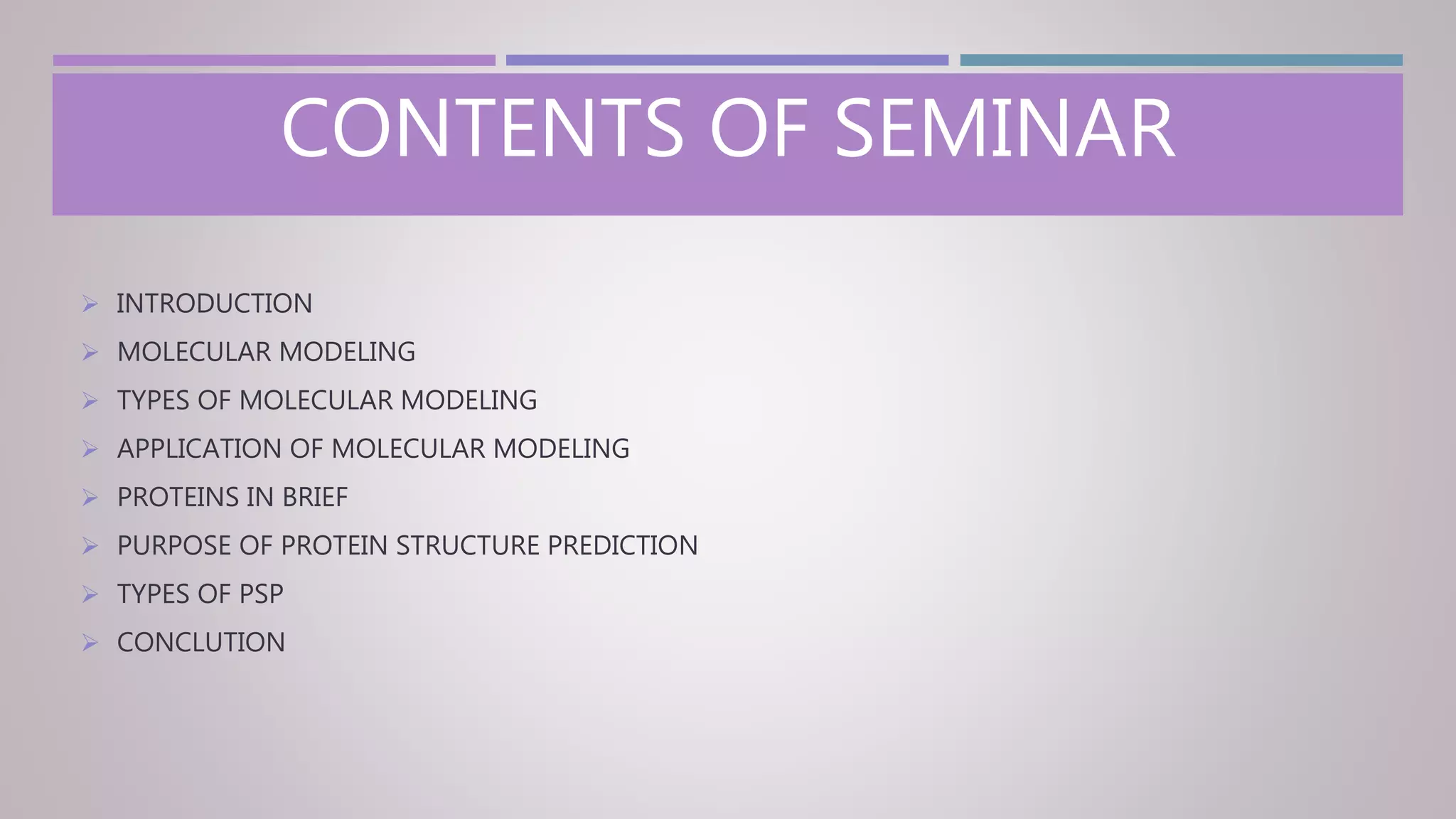 CONTENTS OF SEMINAR

➢ INTRODUCTION
➢ MOLECULAR MODELING
➢ TYPES OF MOLECULAR MODELING
➢ APPLICATION OF MOLECULAR MODELING
➢ PROTEINS IN BRIEF
➢ PURPOSE OF PROTEIN STRUCTURE PREDICTION
➢ TYPES OF PSP
➢ CONCLUTION